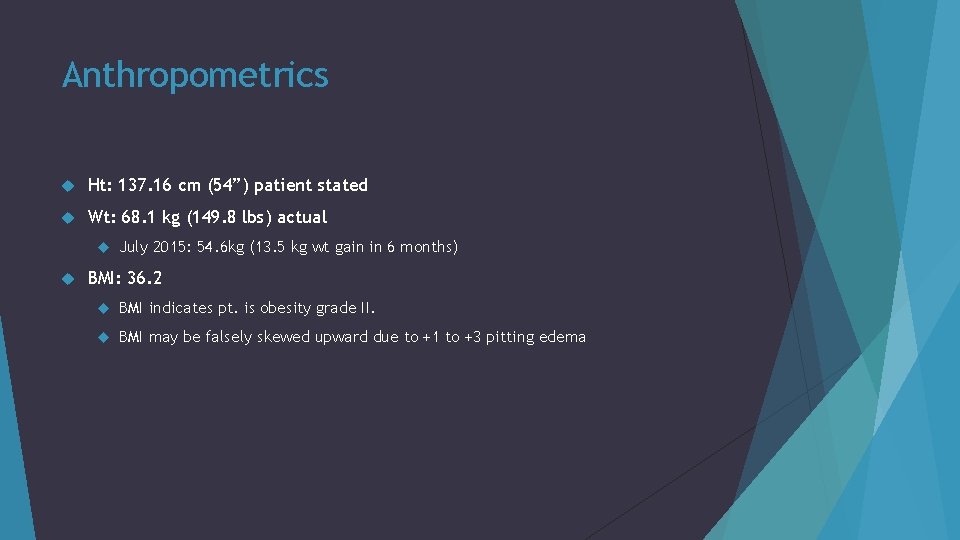 Anthropometrics

Ht: 137.16 cm (54”) patient stated

Wt: 68.1 kg (149.8 lbs) actual

July 2015: 54.6kg (13.5 kg wt gain in 6 months)

BMI: 36.2

BMI indicates pt. is obesity grade II.

BMI may be falsely skewed upward due to +1 to +3 pitting edema